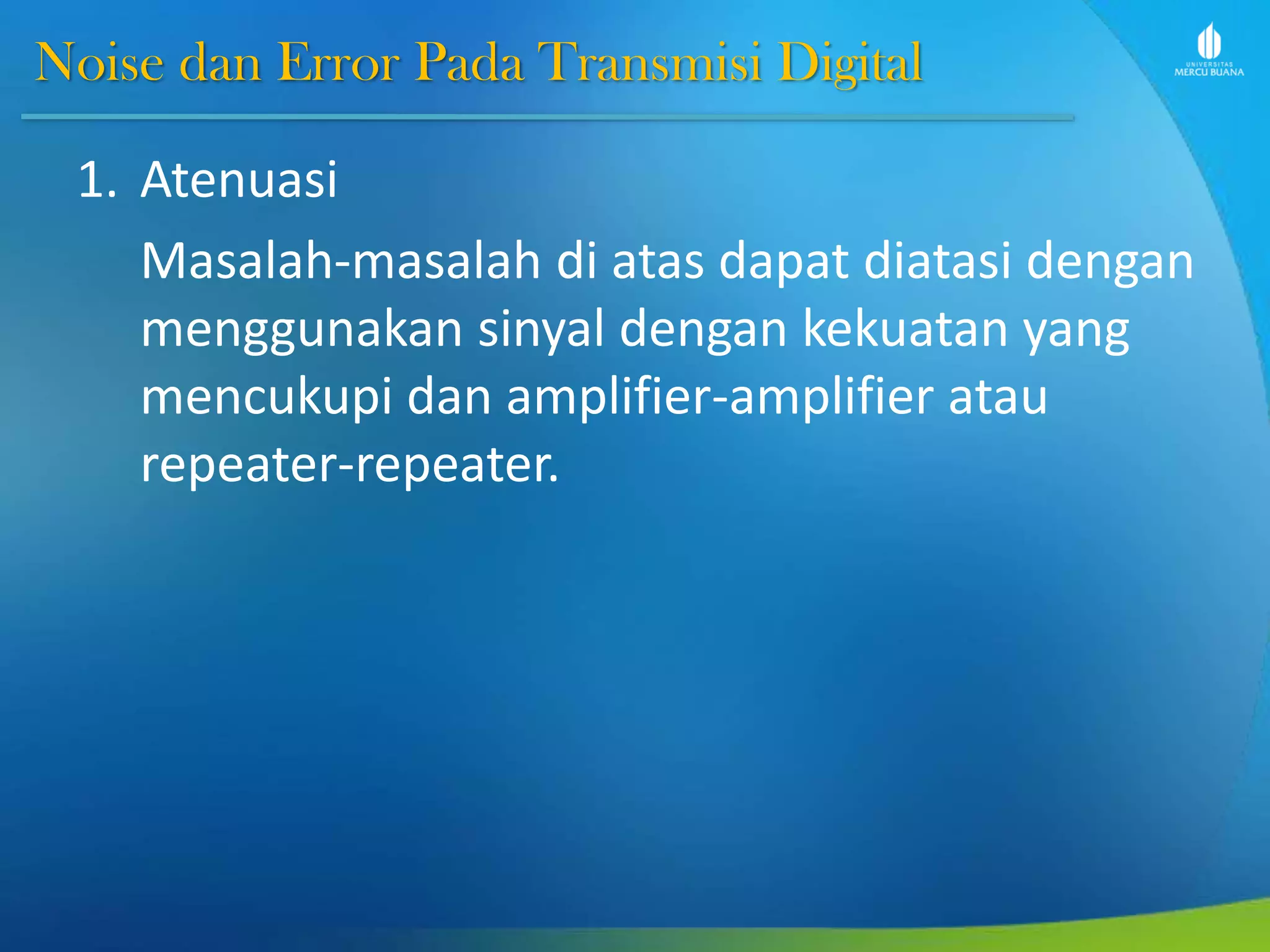 Noise dan Error Pada Transmisi Digital

UNIVERSITAS MERCU BUANA

1. Atenuasi

Masalah-masalah di atas dapat diatasi dengan menggunakan sinyal dengan kekuatan yang mencukupi dan amplifier-amplifier atau repeater-repeater.